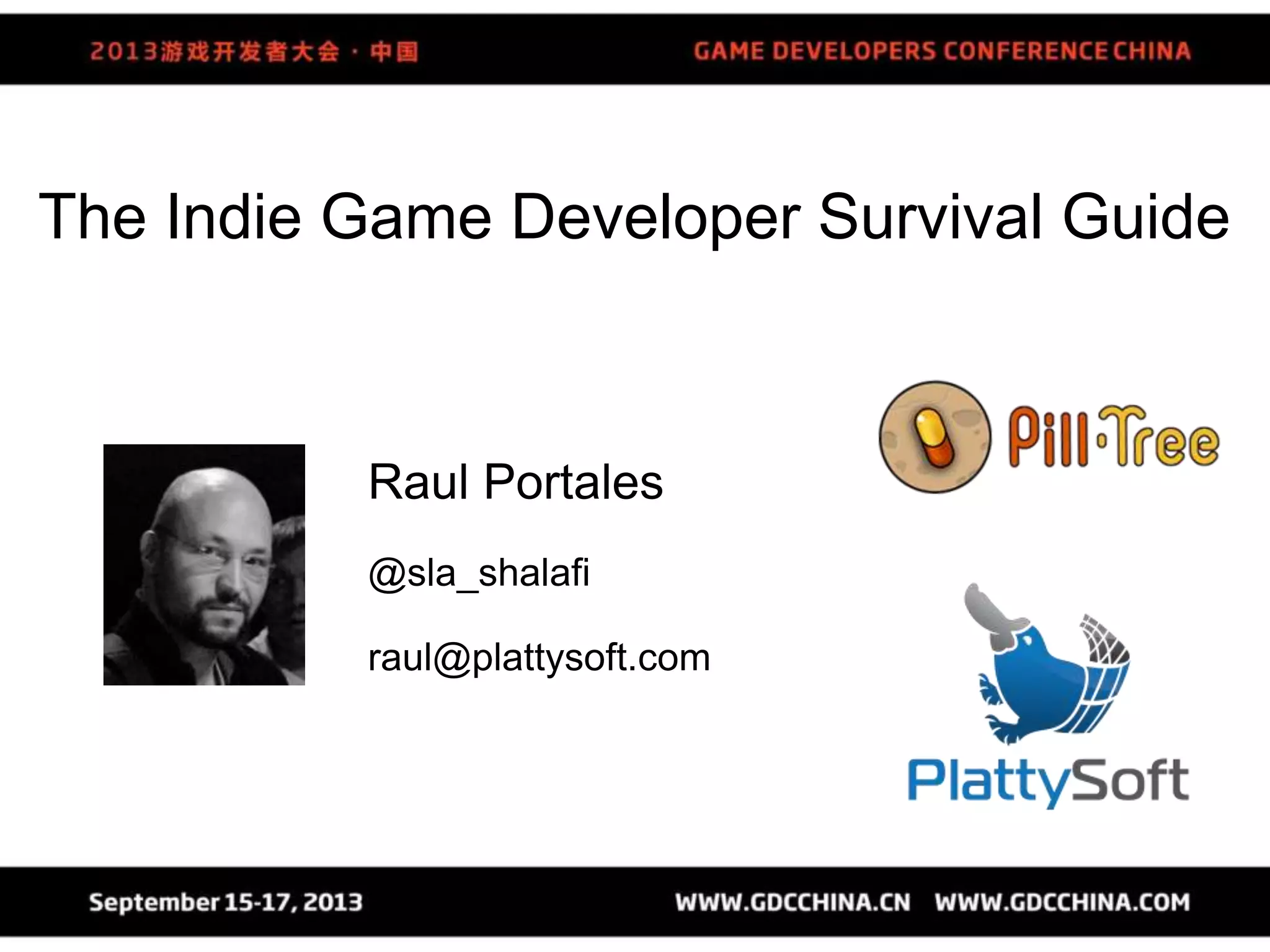 2013游戏开发者大会 · 中国

GAME DEVELOPERS CONFERENCE CHINA

The Indie Game Developer Survival Guide

Raul Portales

@sla_shalafi

raul@plattysoft.com

Pill·Tree

PlattySoft

September 15-17, 2013

WWW.GDCCHINA.CN WWW.GDCCHINA.COM